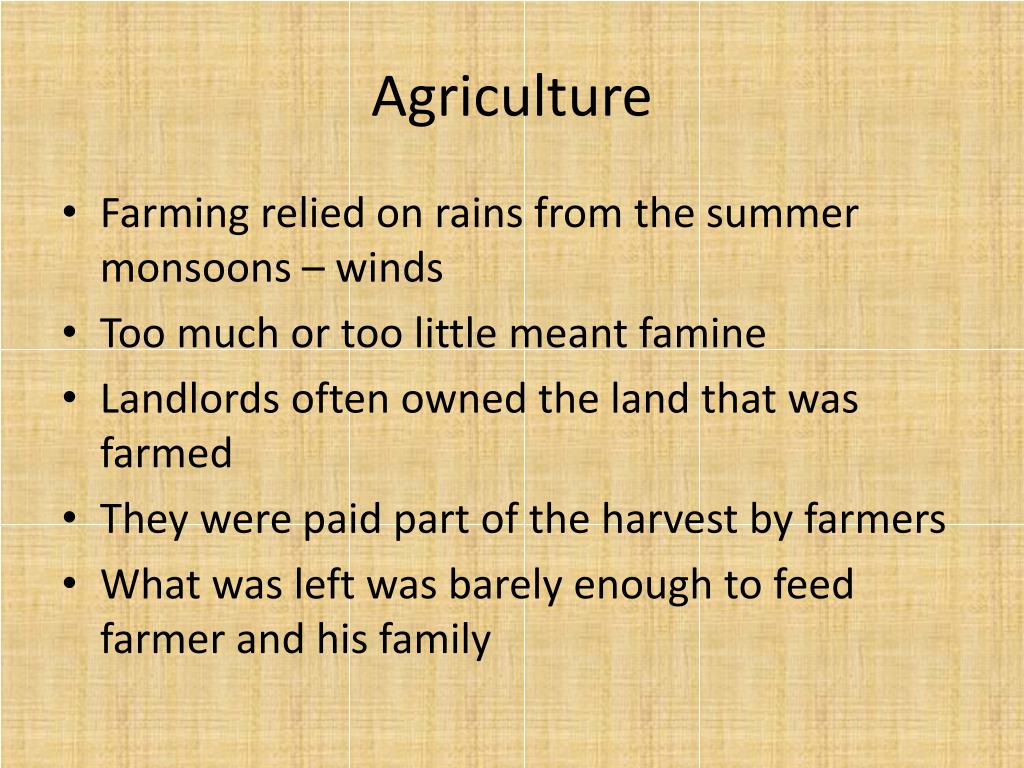 Agriculture

• Farming relied on rains from the summer monsoons – winds
• Too much or too little meant famine
• Landlords often owned the land that was farmed
• They were paid part of the harvest by farmers
• What was left was barely enough to feed farmer and his family